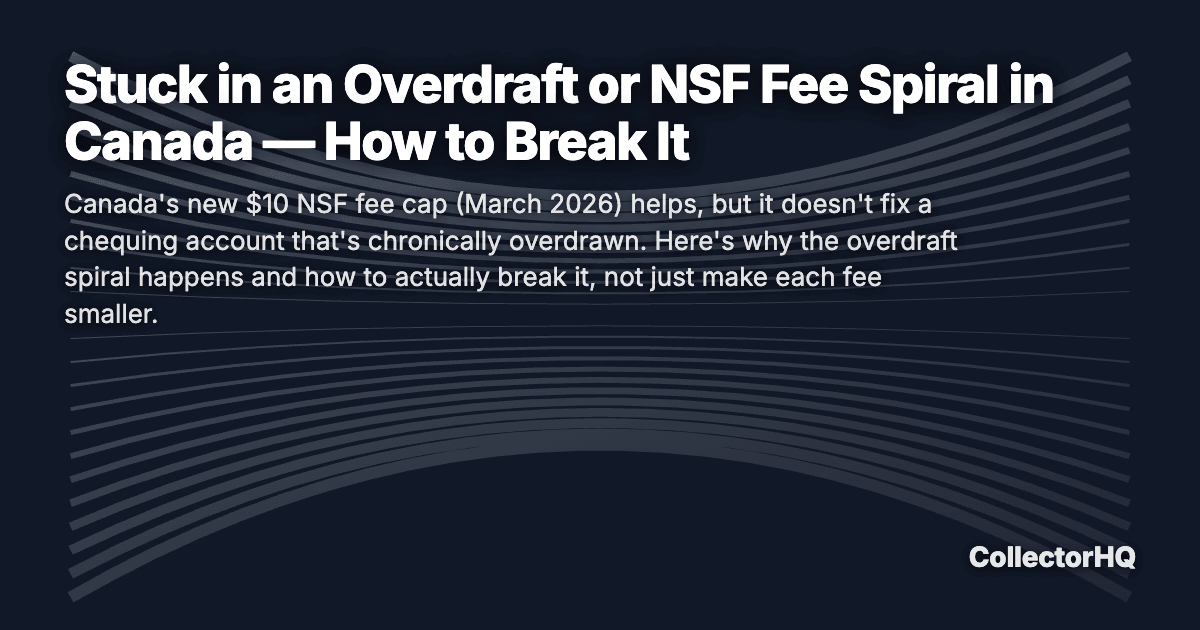 Stuck in an Overdraft or NSF Fee Spiral in Canada — How to Break It

Canada's new \$10 NSF fee cap (March 2026) helps, but it doesn't fix a chequing account that's chronically overdrawn. Here's why the overdraft spiral happens and how to actually break it, not just make each fee smaller.

CollectorHQ